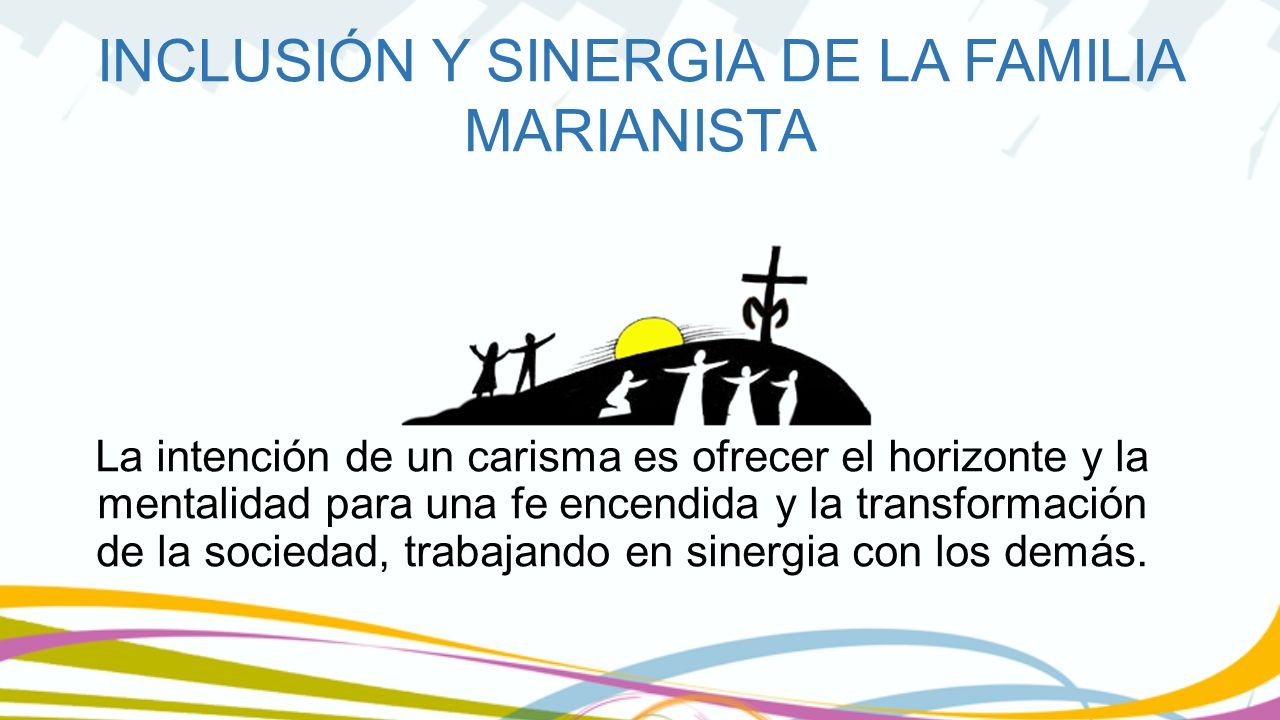 INCLUSIÓN Y SINERGIA DE LA FAMILIA MARIANISTA

La intención de un carisma es ofrecer el horizonte y la mentalidad para una fe encendida y la transformación de la sociedad, trabajando en sinergia con los demás.